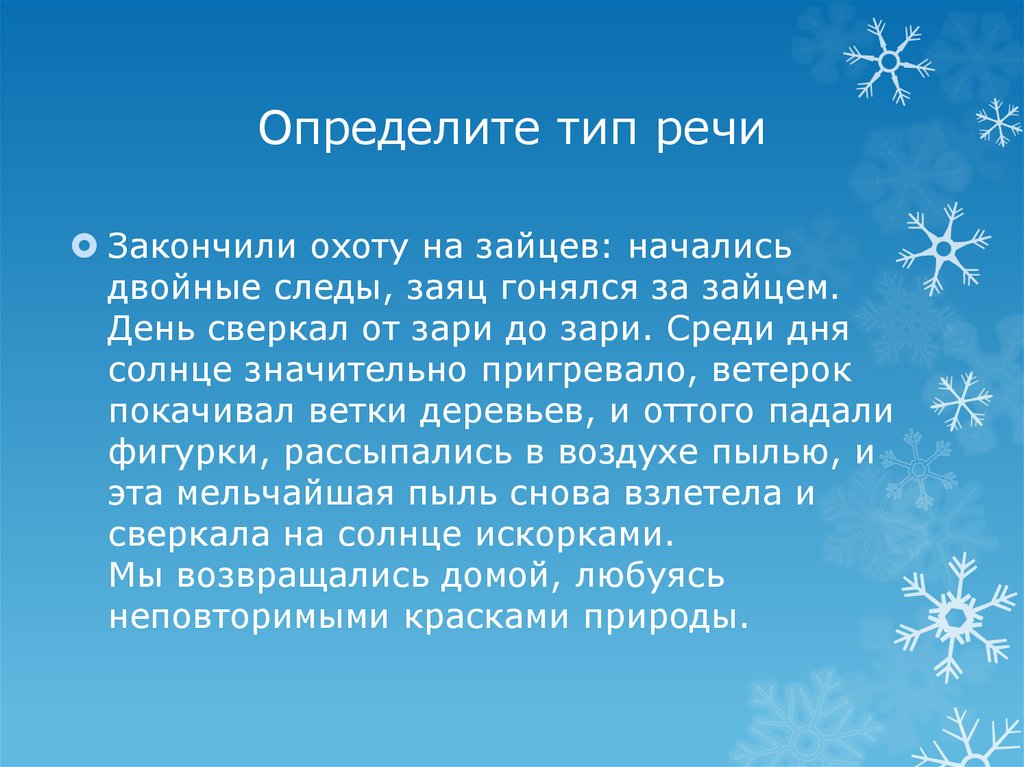 Определите тип речи

Закончили охоту на зайцев: начались двойные следы, заяц гонялся за зайцем. День сверкал от зари до зари. Среди дня солнце значительно пригревало, ветерок покачивал ветки деревьев, и оттого падали фигурки, рассыпались в воздухе пылью, и эта мельчайшая пыль снова взлетела и сверкала на солнце искорками.
Мы возвращались домой, любуясь неповторимыми красками природы.